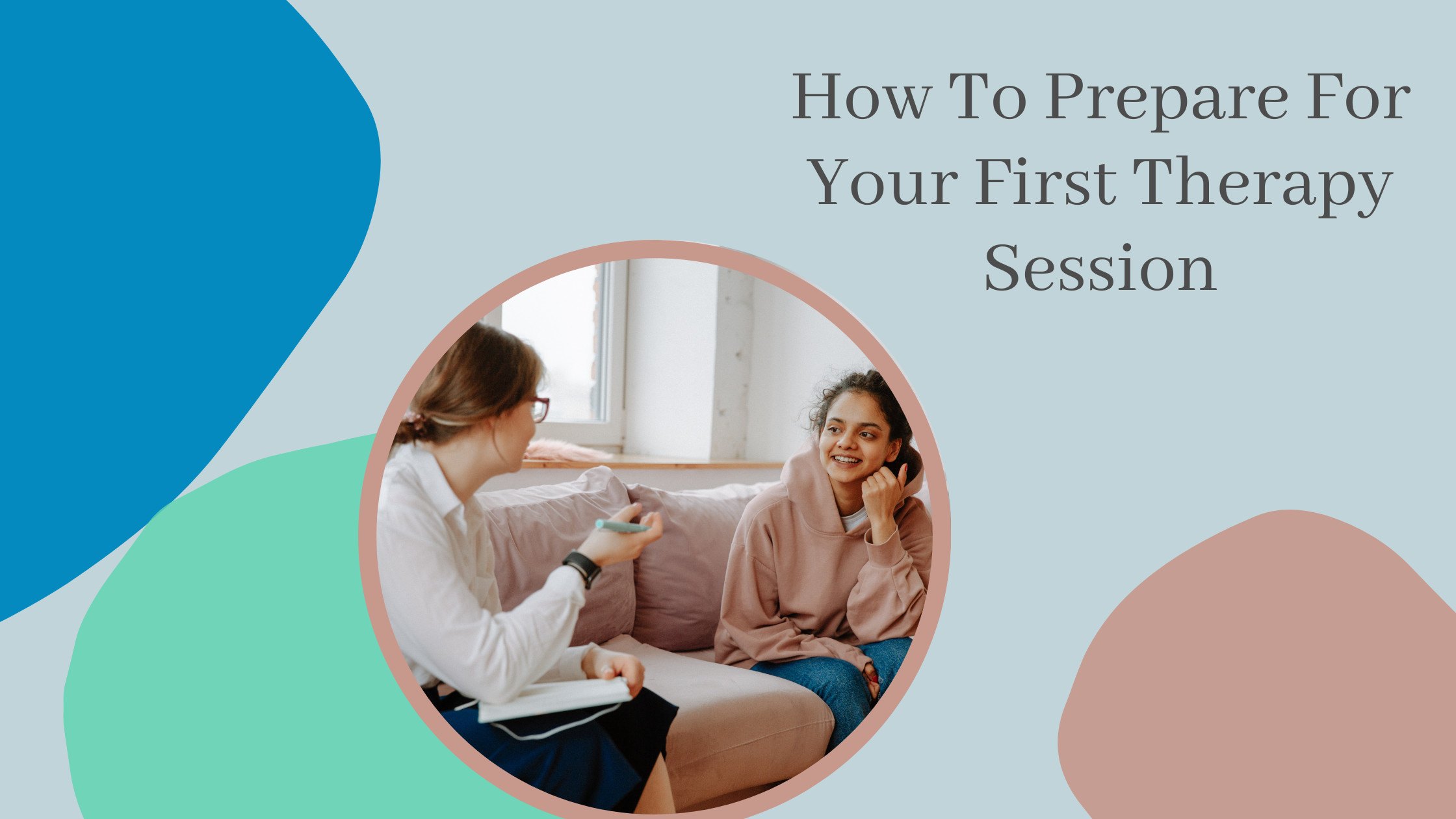 How To Prepare For Your First Therapy Session